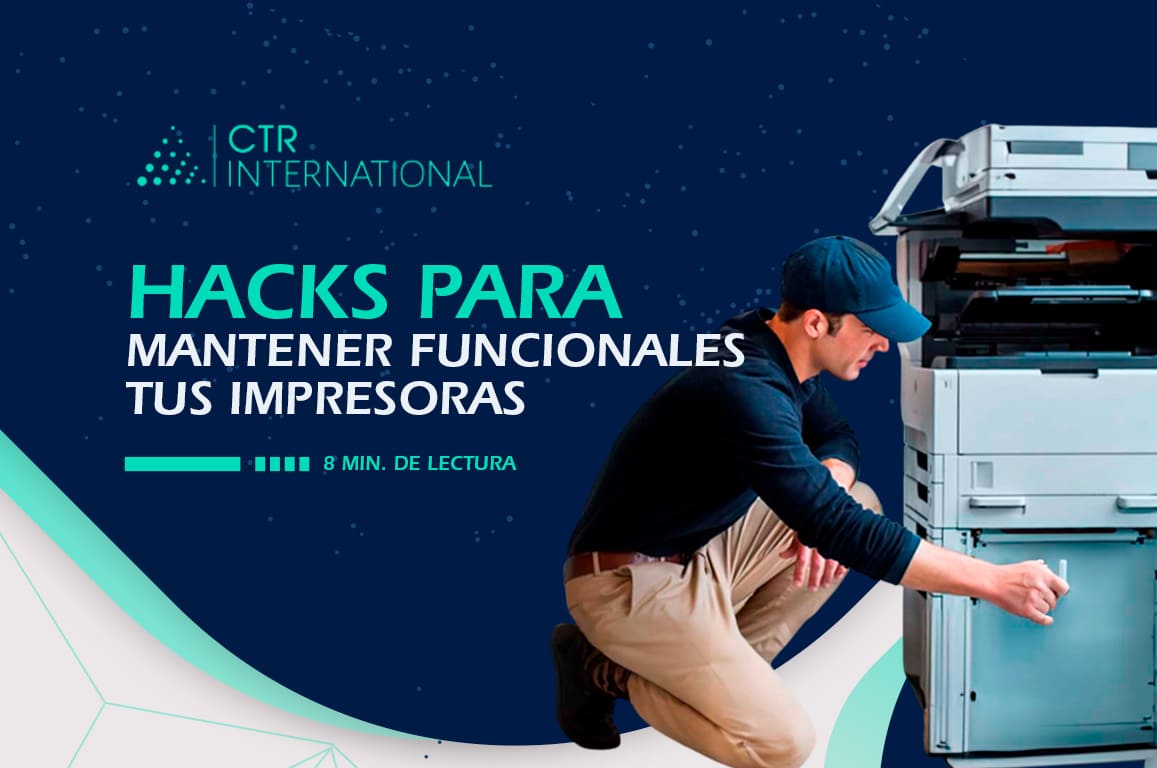 CTR
INTERNATIONAL

HACKS PARA
MANTENER FUNCIONALES
TUS IMPRESORAS

8 MIN. DE LECTURA